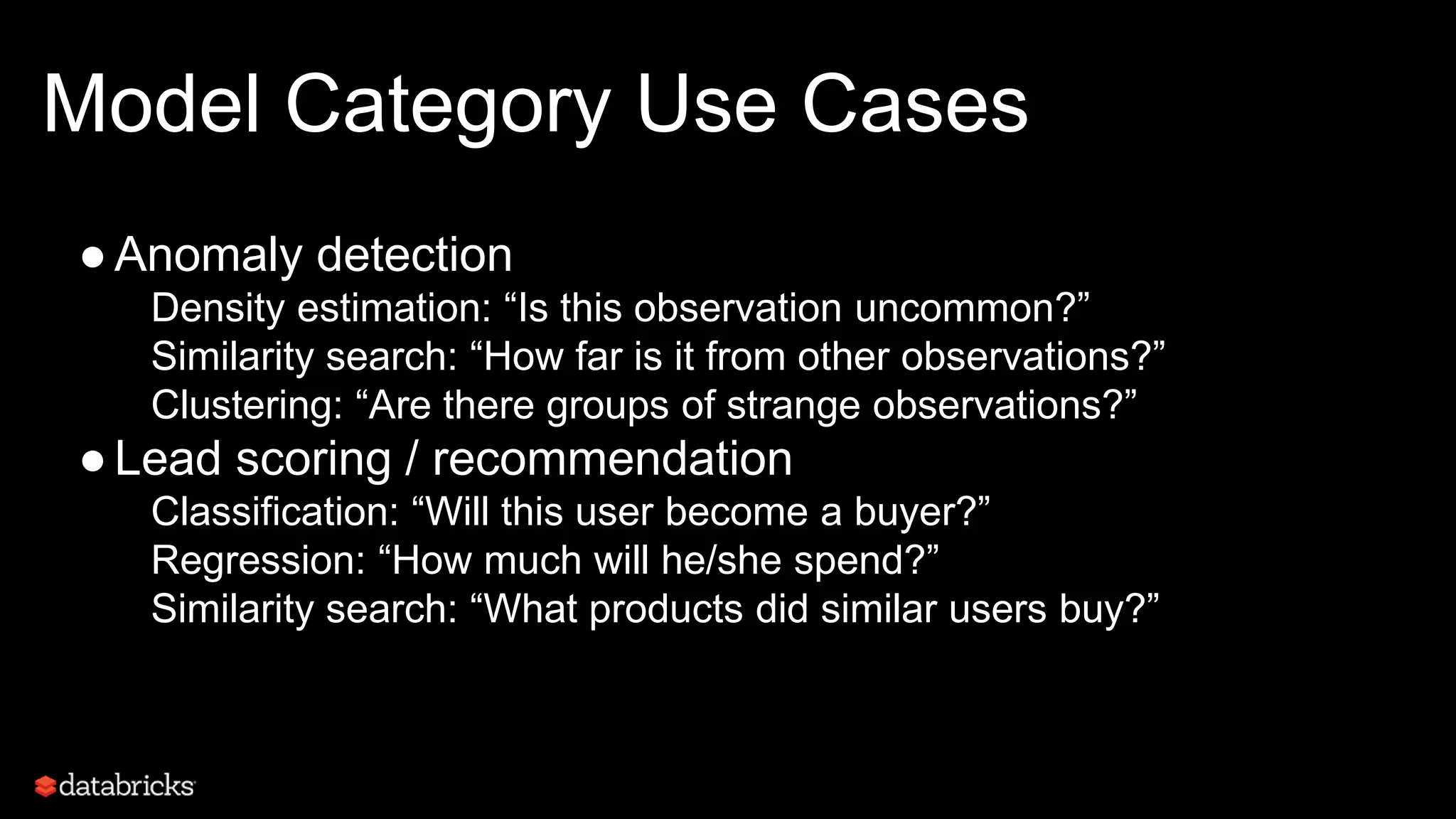 Model Category Use Cases

● Anomaly detection

Density estimation: “Is this observation uncommon?”
Similarity search: “How far is it from other observations?”
Clustering: “Are there groups of strange observations?”

● Lead scoring / recommendation

Classification: “Will this user become a buyer?”
Regression: “How much will he/she spend?”
Similarity search: “What products did similar users buy?”

databricks